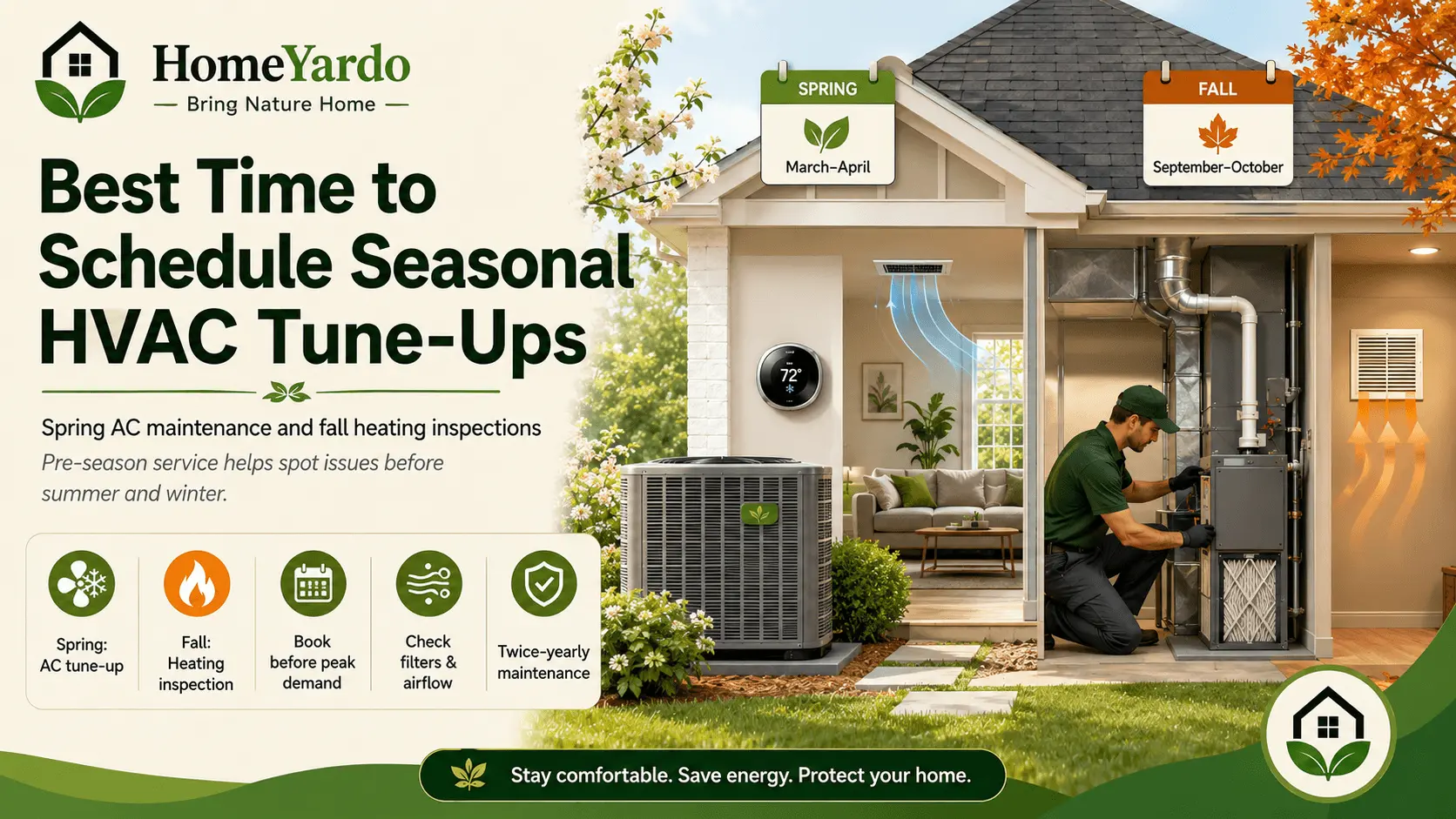 HomeYardo
— Bring Nature Home —

Best Time to Schedule Seasonal HVAC Tune-Ups

Spring AC maintenance and fall heating inspections

Pre-season service helps spot issues before summer and winter.

Spring: AC tune-up

Fall: Heating inspection

Book before peak demand

Check filters & airflow

Twice-yearly maintenance

SPRING
March–April

FALL
September–October

72°

Stay comfortable. Save energy. Protect your home.